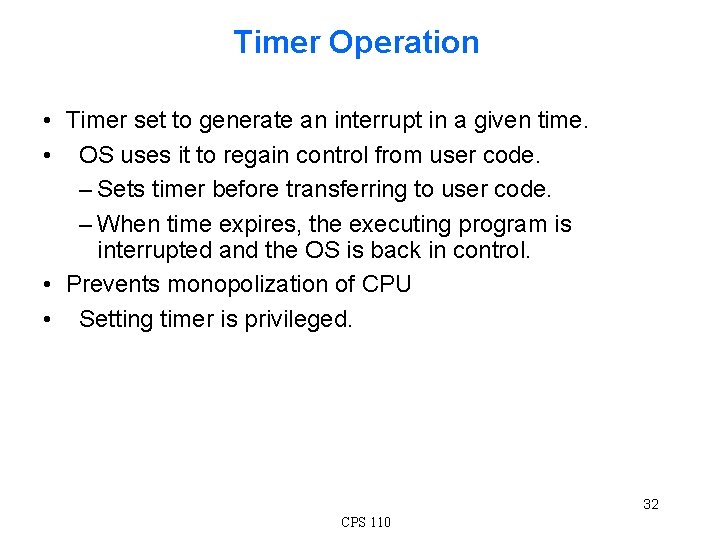 Timer Operation

• Timer set to generate an interrupt in a given time.
• OS uses it to regain control from user code.
– Sets timer before transferring to user code.
– When time expires, the executing program is interrupted and the OS is back in control.
• Prevents monopolization of CPU
• Setting timer is privileged.

32

CPS 110